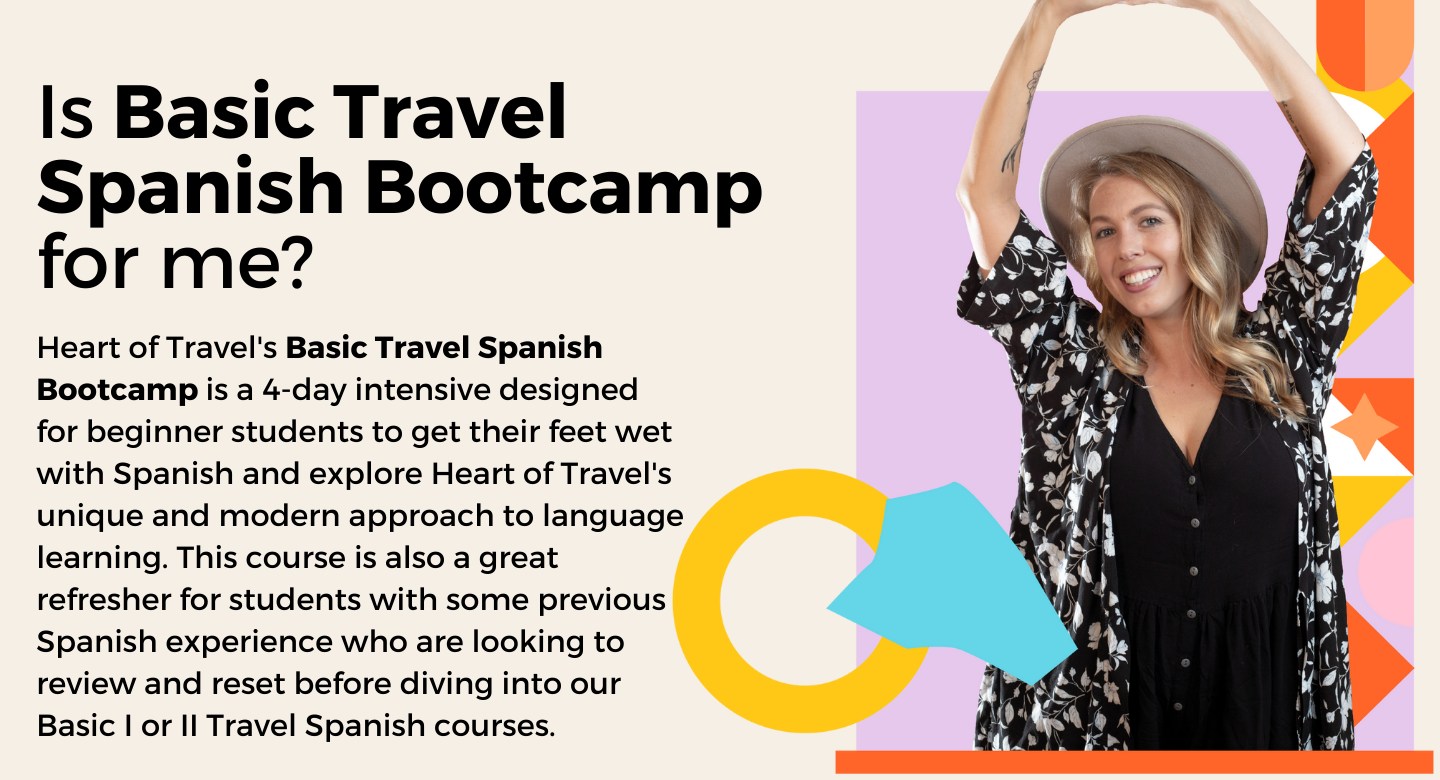 Is Basic Travel Spanish Bootcamp for me?

Heart of Travel's Basic Travel Spanish Bootcamp is a 4-day intensive designed for beginner students to get their feet wet with Spanish and explore Heart of Travel's unique and modern approach to language learning. This course is also a great refresher for students with some previous Spanish experience who are looking to review and reset before diving into our Basic I or II Travel Spanish courses.